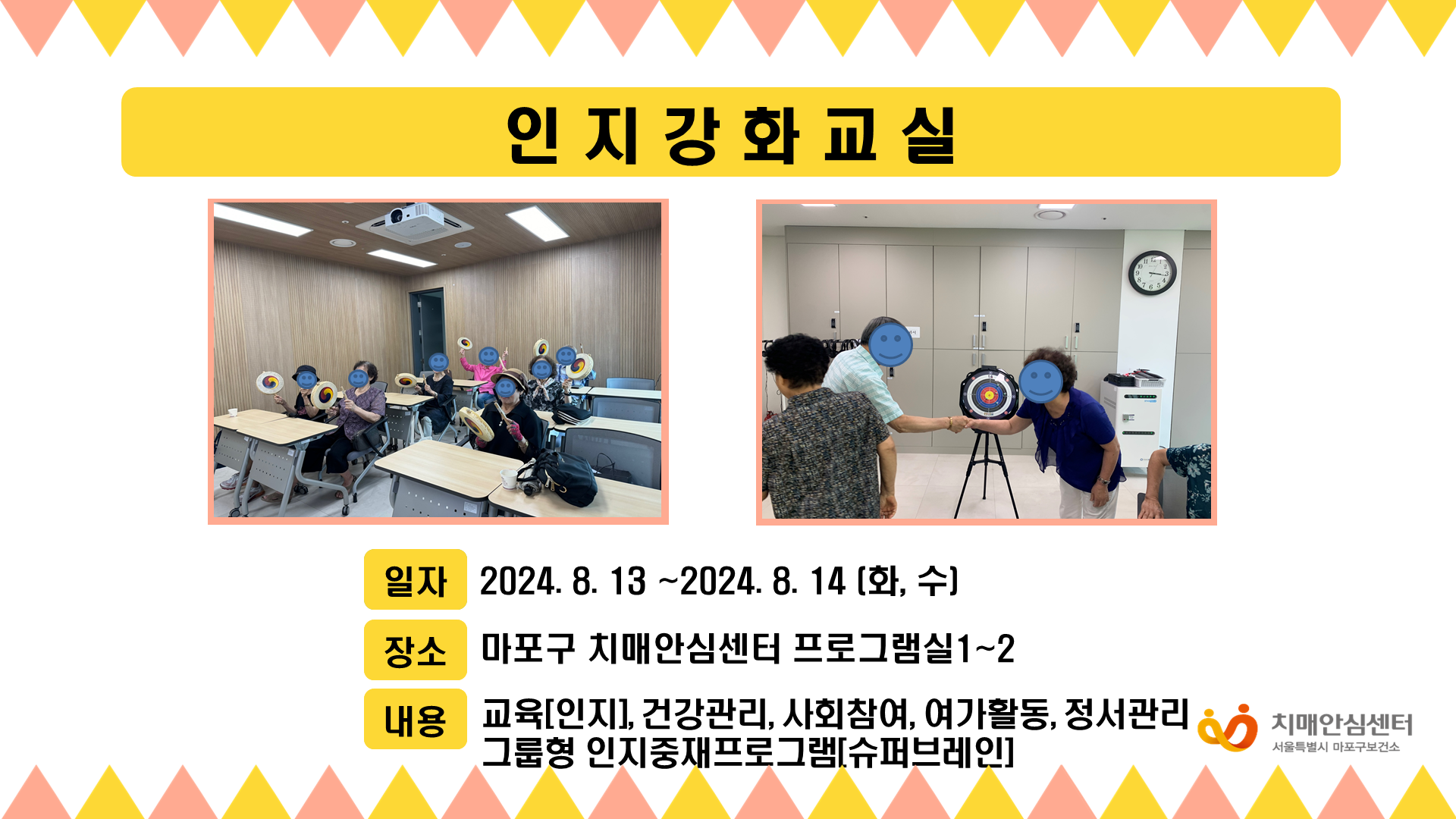 인 지 강 화 교 실

일자 2024. 8. 13 ~2024. 8. 14 (화, 수)

장소 마포구 치매안심센터 프로그램실1~2

내용 교육[인지], 건강관리, 사회참여, 여가활동, 정서관리
그룹형 인지중재프로그램[슈퍼브레인]

치매안심센터
서울특별시 마포구보건소